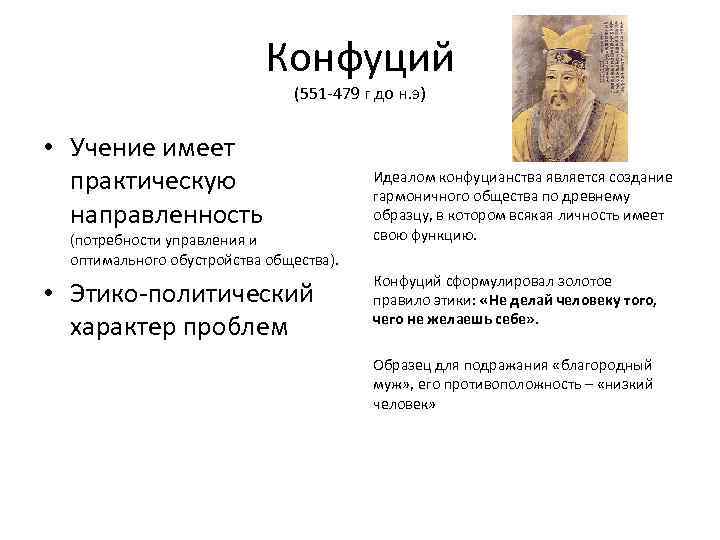 Конфуций
(551-479 г до н.э)

• Учение имеет практическую направленность (потребности управления и оптимального обустройства общества).

• Этико-политический характер проблем

Идеалом конфуцианства является создание гармоничного общества по древнему образцу, в котором всякая личность имеет свою функцию.

Конфуций сформулировал золотое правило этики: «Не делай человеку того, чего не желаешь себе».

Образец для подражания «благородный муж», его противоположность – «низкий человек»